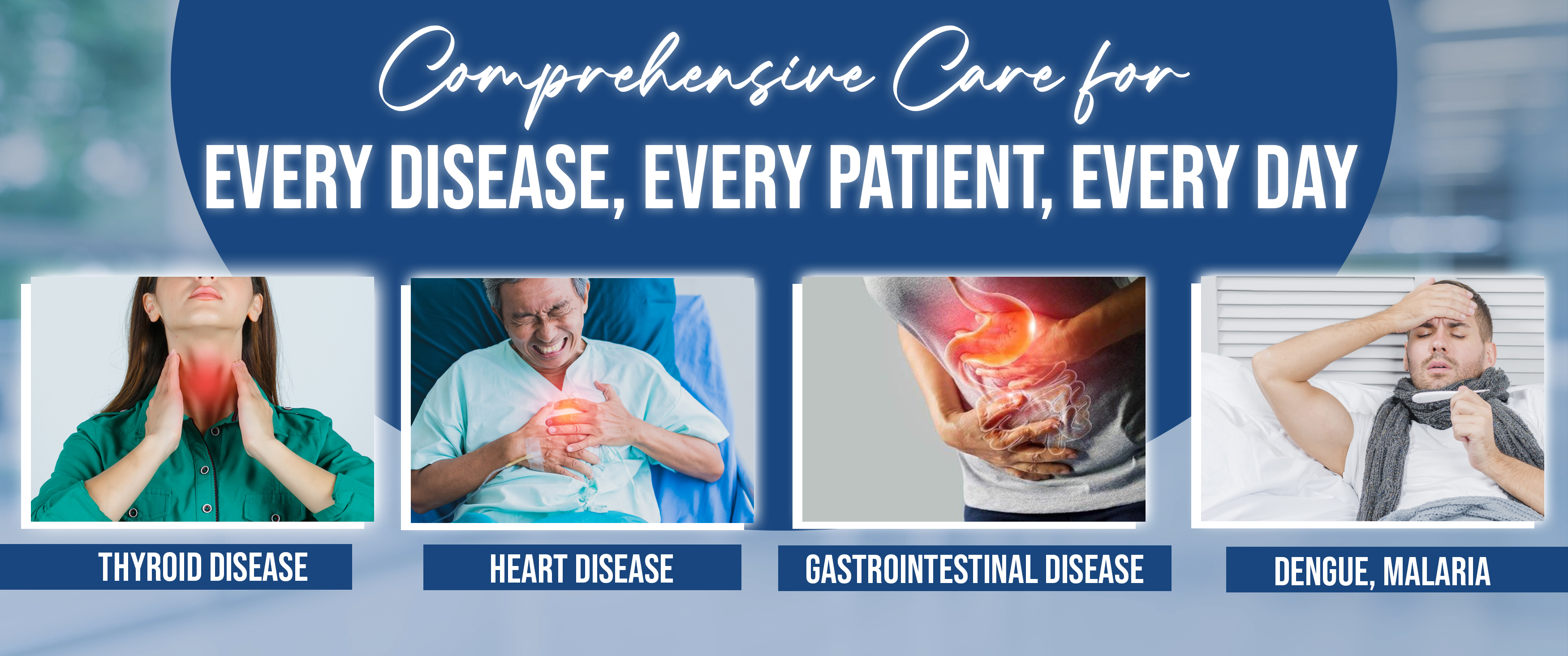 Comprehensive Care for
EVERY DISEASE, EVERY PATIENT, EVERY DAY

THYROID DISEASE

HEART DISEASE

GASTROINTESTINAL DISEASE

DENGUE, MALARIA